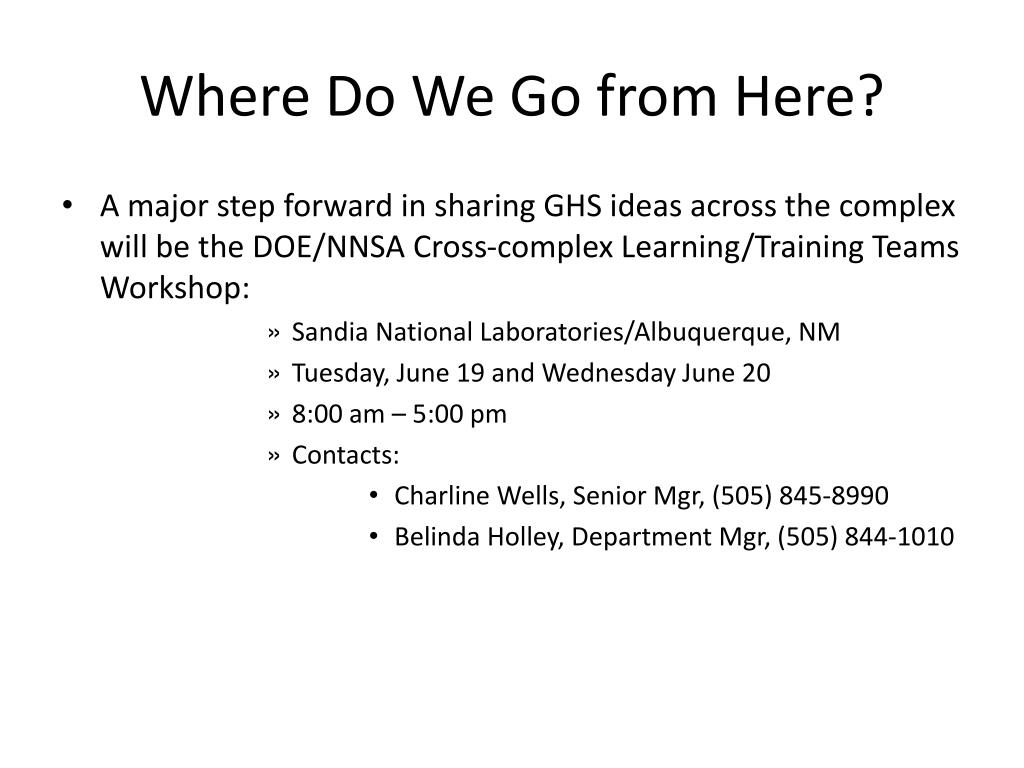 Where Do We Go from Here?

• A major step forward in sharing GHS ideas across the complex will be the DOE/NNSA Cross-complex Learning/Training Teams Workshop:

» Sandia National Laboratories/Albuquerque, NM
» Tuesday, June 19 and Wednesday June 20
» 8:00 am – 5:00 pm
» Contacts:
• Charline Wells, Senior Mgr, (505) 845-8990
• Belinda Holley, Department Mgr, (505) 844-1010